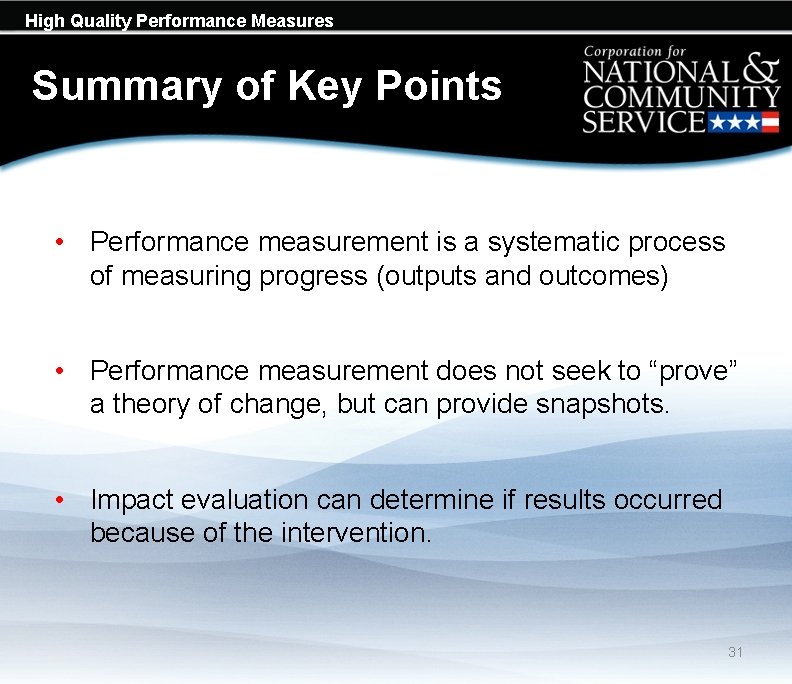 High Quality Performance Measures

Summary of Key Points

Corporation for NATIONAL & COMMUNITY SERVICE

• Performance measurement is a systematic process of measuring progress (outputs and outcomes)

• Performance measurement does not seek to “prove” a theory of change, but can provide snapshots.

• Impact evaluation can determine if results occurred because of the intervention.

31